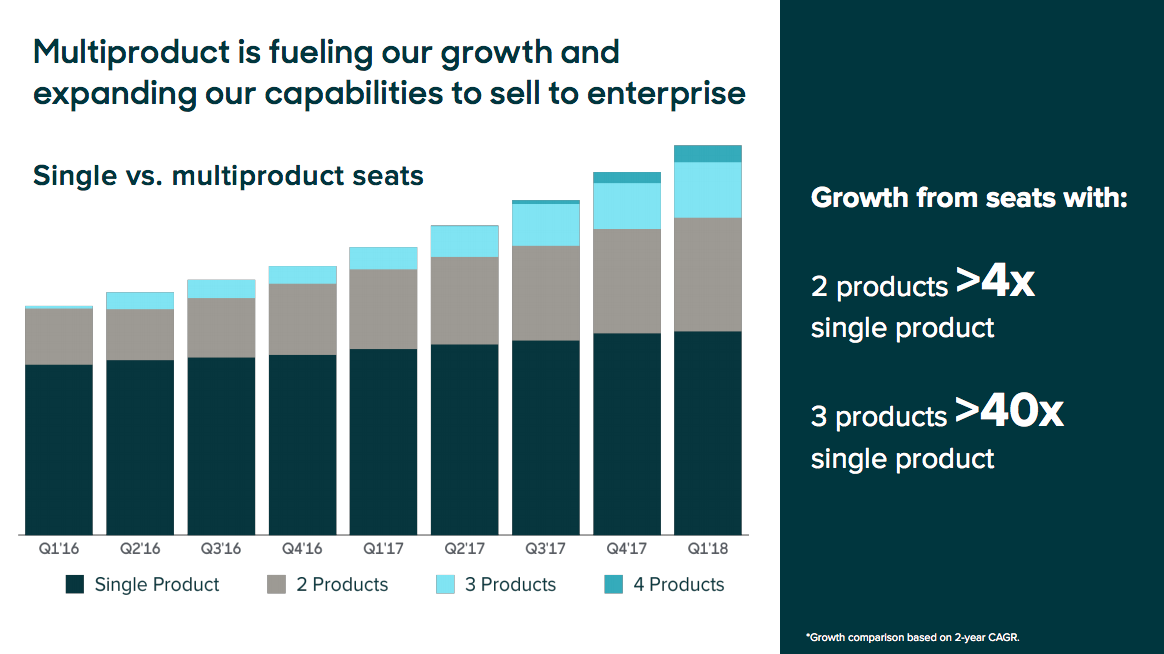 Multiproduct is fueling our growth and expanding our capabilities to sell to enterprise

Single vs. multiproduct seats

Q1'16 Q2'16 Q3'16 Q4'16 Q1'17 Q2'17 Q3'17 Q4'17 Q1'18

Single Product 2 Products 3 Products 4 Products

Growth from seats with:

2 products >4x single product

3 products >40x single product

*Growth comparison based on 2-year CAGR.